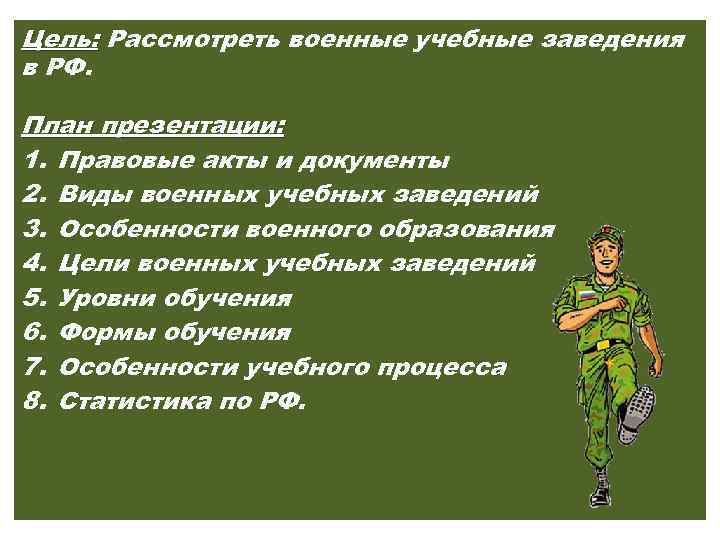 Цель: Рассмотреть военные учебные заведения в РФ.

План презентации:
1. Правовые акты и документы
2. Виды военных учебных заведений
3. Особенности военного образования
4. Цели военных учебных заведений
5. Уровни обучения
6. Формы обучения
7. Особенности учебного процесса
8. Статистика по РФ.